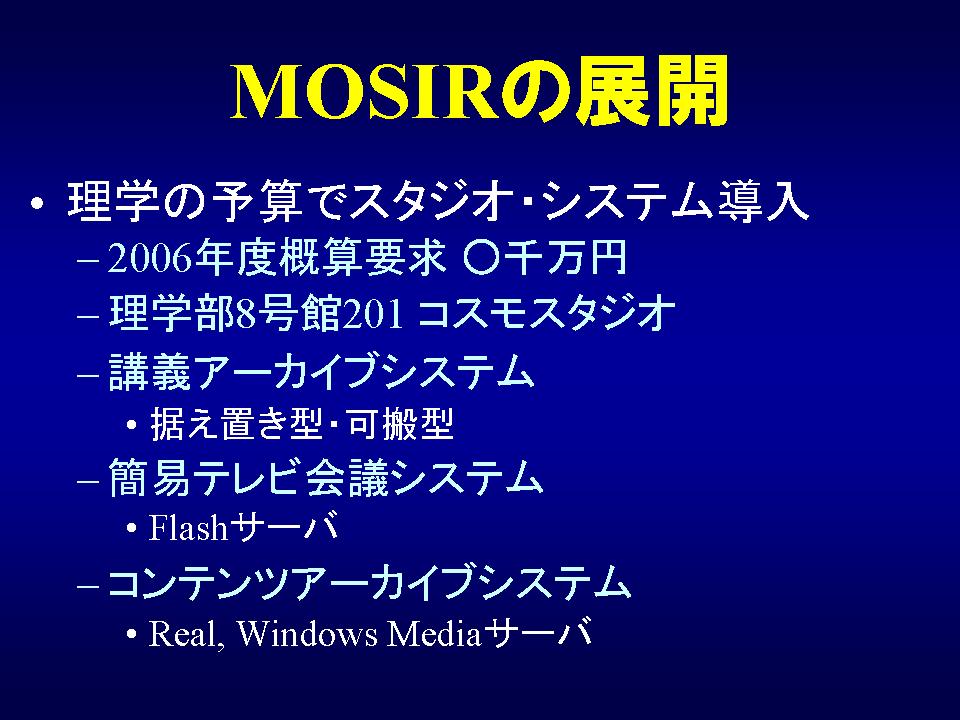 MOSIRの展開

• 理学の予算でスタジオ･システム導入
– 2006年度概算要求 ○千万円
– 理学部8号館201 コスモスタジオ
– 講義アーカイブシステム
• 据え置き型･可搬型
– 簡易テレビ会議システム
• Flashサーバ
– コンテンツアーカイブシステム
• Real, Windows Mediaサーバ